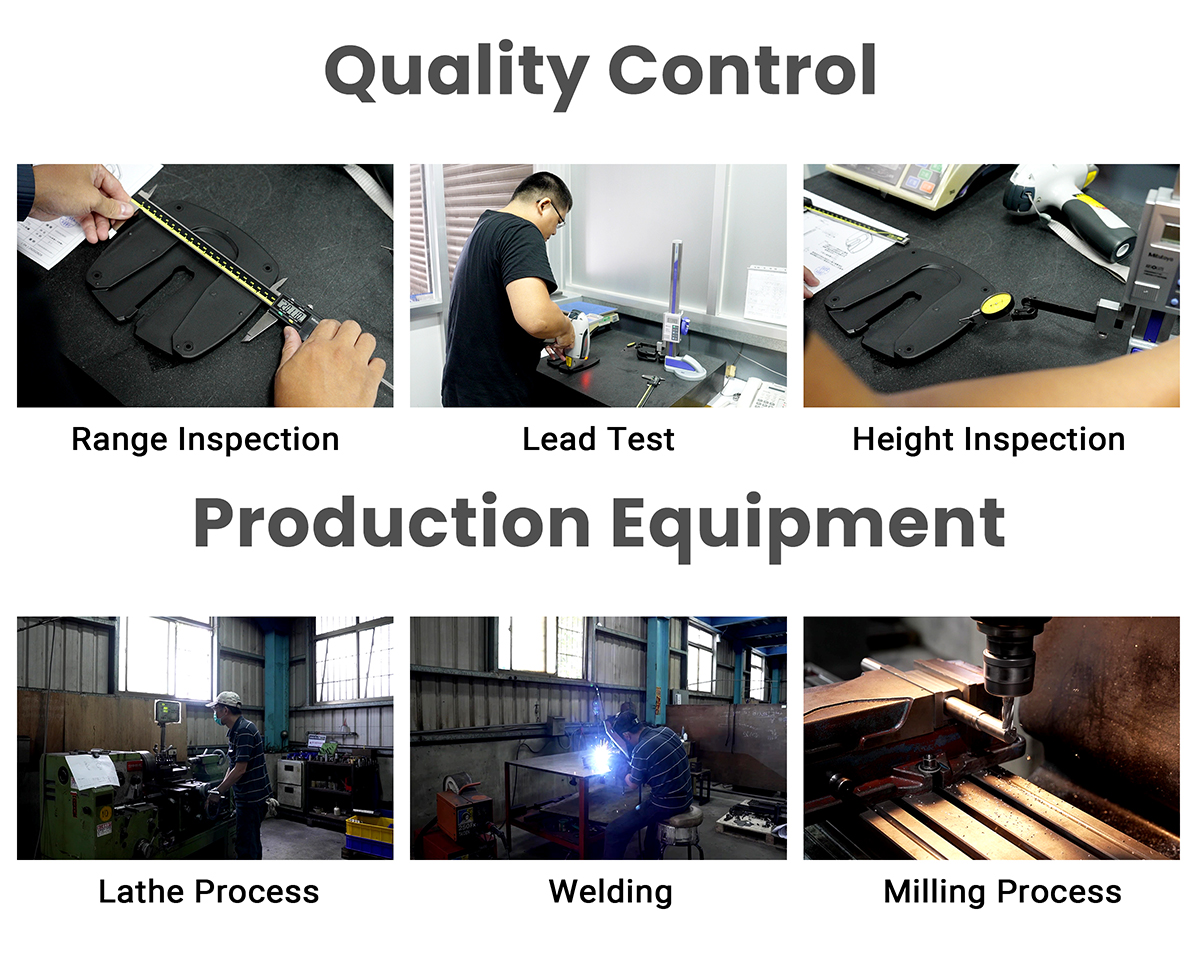 Quality Control

Range Inspection

Lead Test

Height Inspection

Production Equipment

Lathe Process

Welding

Milling Process